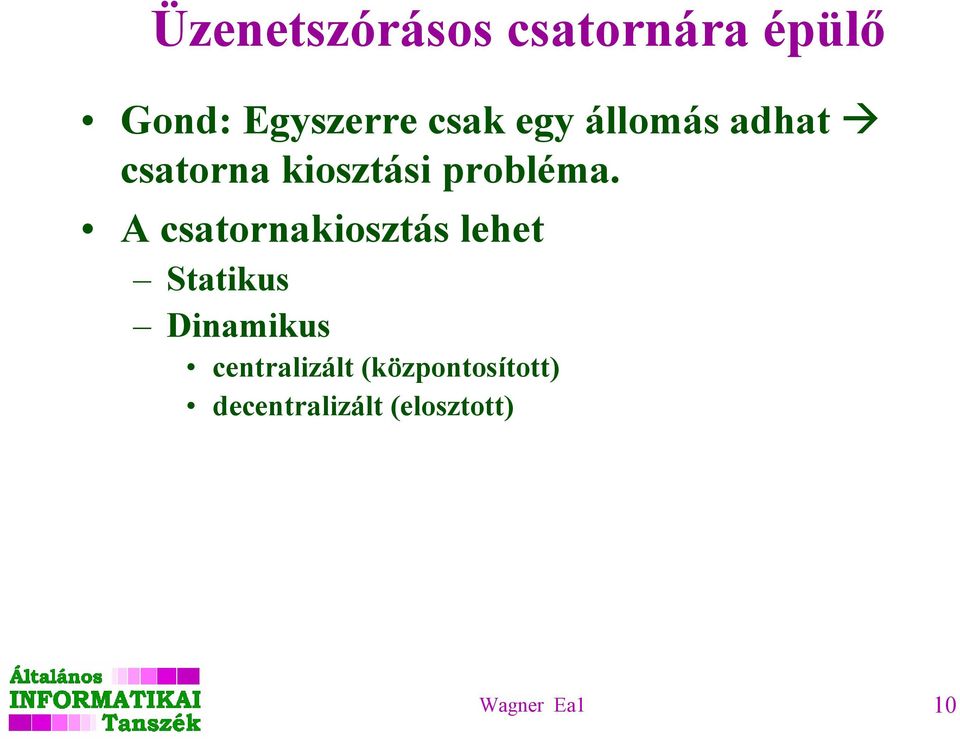 Üzenetszórásos csatornára épülő

• Gond: Egyszerre csak egy állomás adhat → csatorna kiosztási probléma.
• A csatornakiosztás lehet
– Statikus
– Dinamikus
• centralizált (központosított)
• decentralizált (elosztott)

Általános
INFORMATIKAI
Tanszék

Wagner Ea1

10